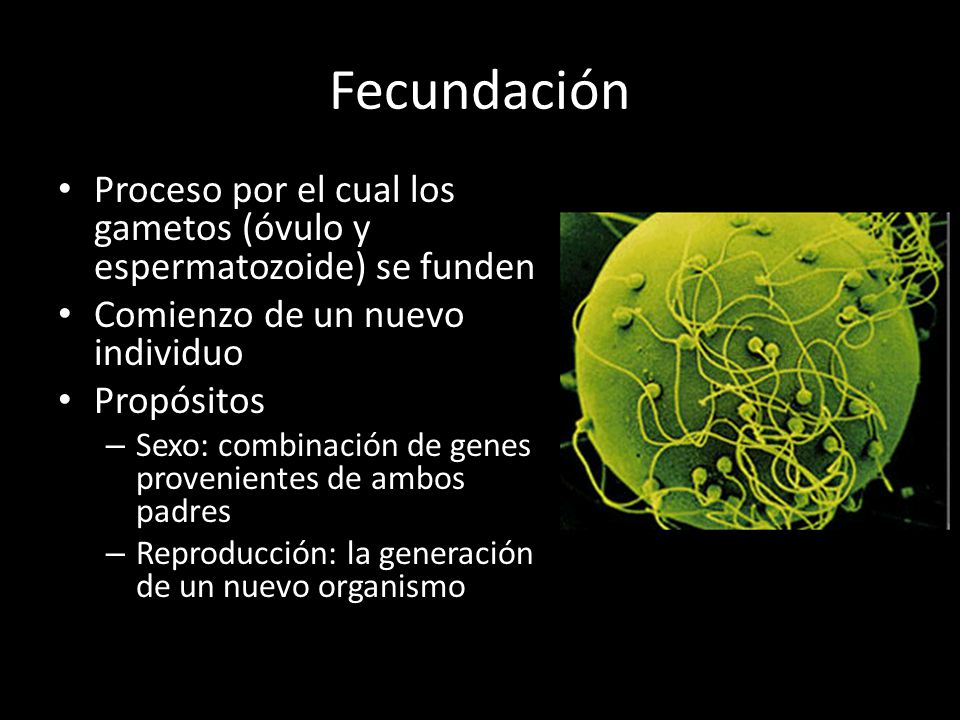 Fecundación

• Proceso por el cual los gametos (óvulo y espermatozoide) se funden
• Comienzo de un nuevo individuo
• Propósitos
– Sexo: combinación de genes provenientes de ambos padres
– Reproducción: la generación de un nuevo organismo